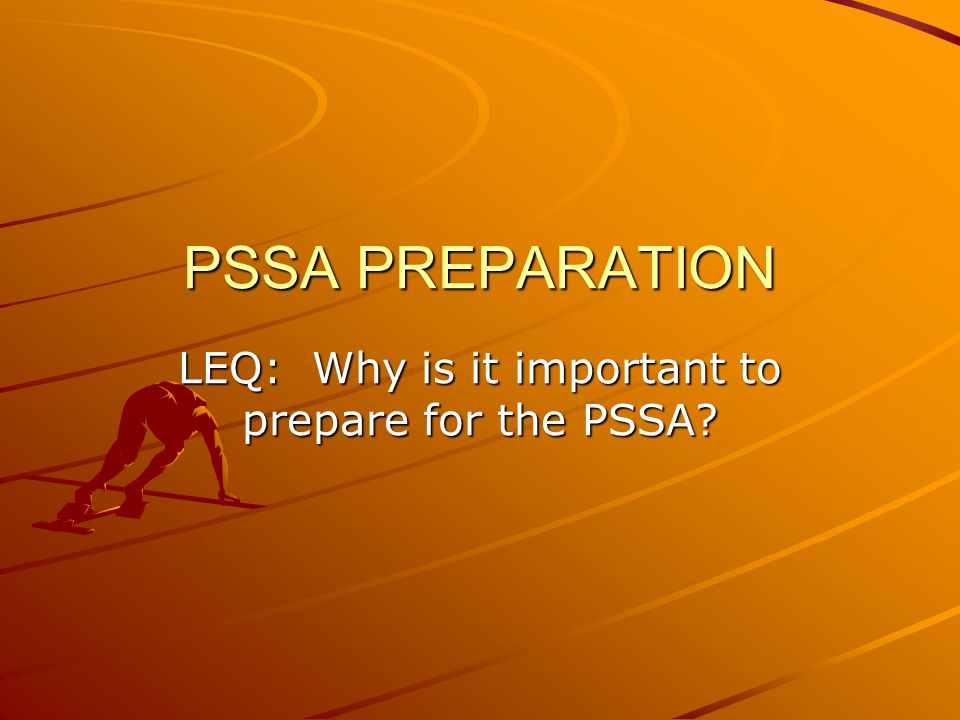 PSSA PREPARATION

LEQ:  Why is it important to prepare for the PSSA?